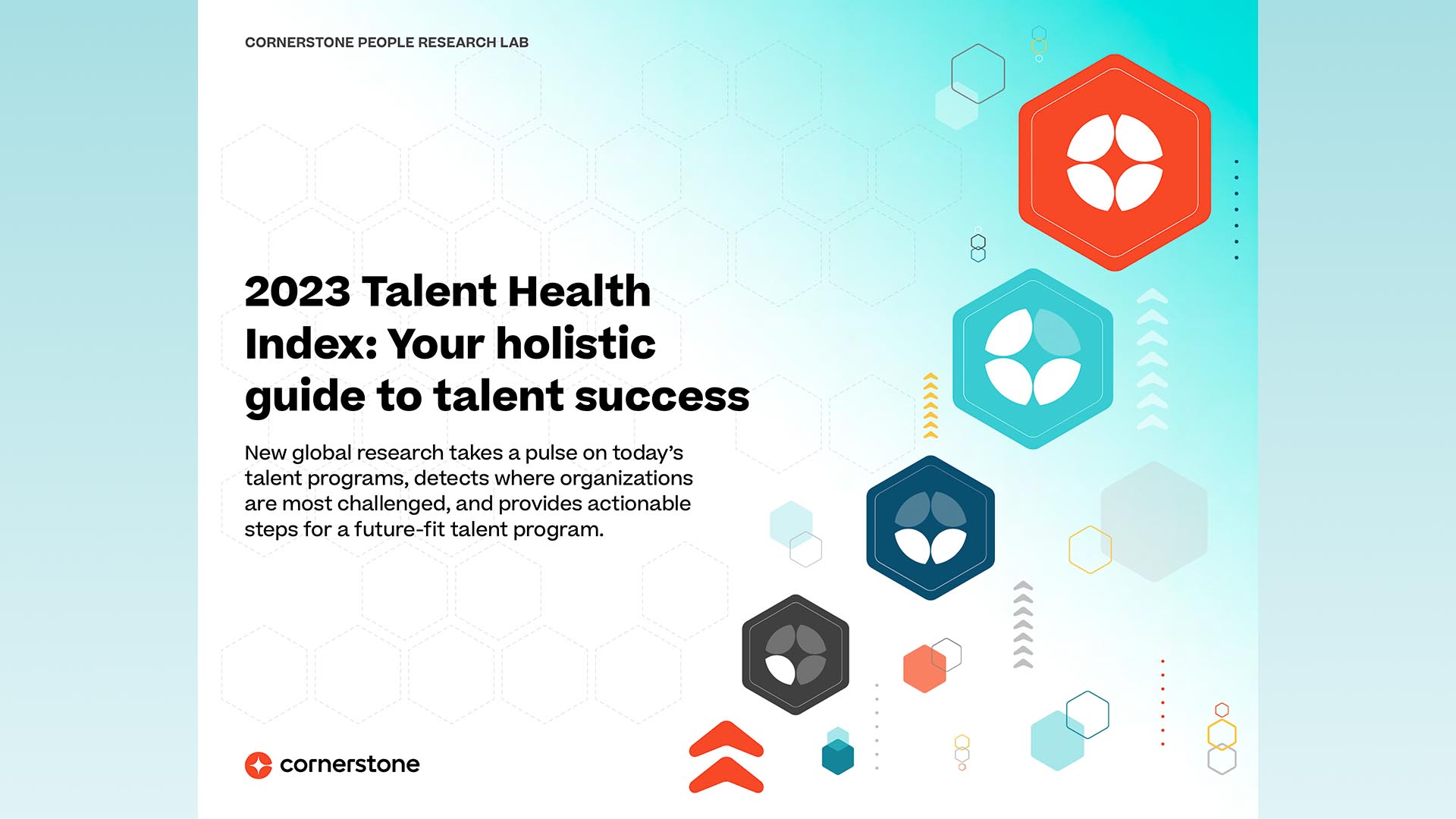 CORNERSTONE PEOPLE RESEARCH LAB

2023 Talent Health Index: Your holistic guide to talent success

New global research takes a pulse on today's talent programs, detects where organizations are most challenged, and provides actionable steps for a future-fit talent program.

cornerstone